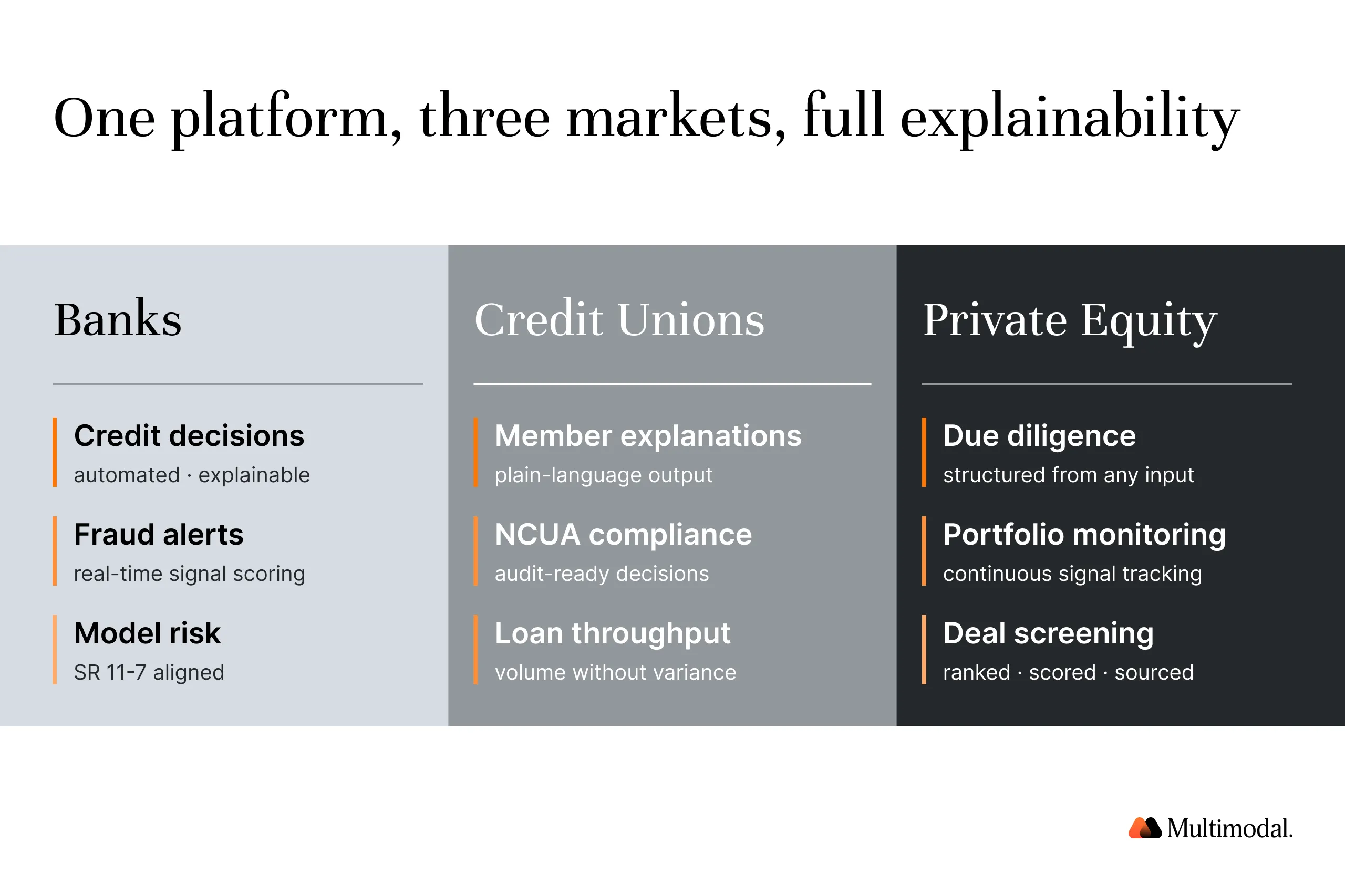 One platform, three markets, full explainability

Banks

Credit decisions
automated · explainable

Fraud alerts
real-time signal scoring

Model risk
SR 11-7 aligned

Credit Unions

Member explanations
plain-language output

NCUA compliance
audit-ready decisions

Loan throughput
volume without variance

Private Equity

Due diligence
structured from any input

Portfolio monitoring
continuous signal tracking

Deal screening
ranked · scored · sourced

Multimodal.